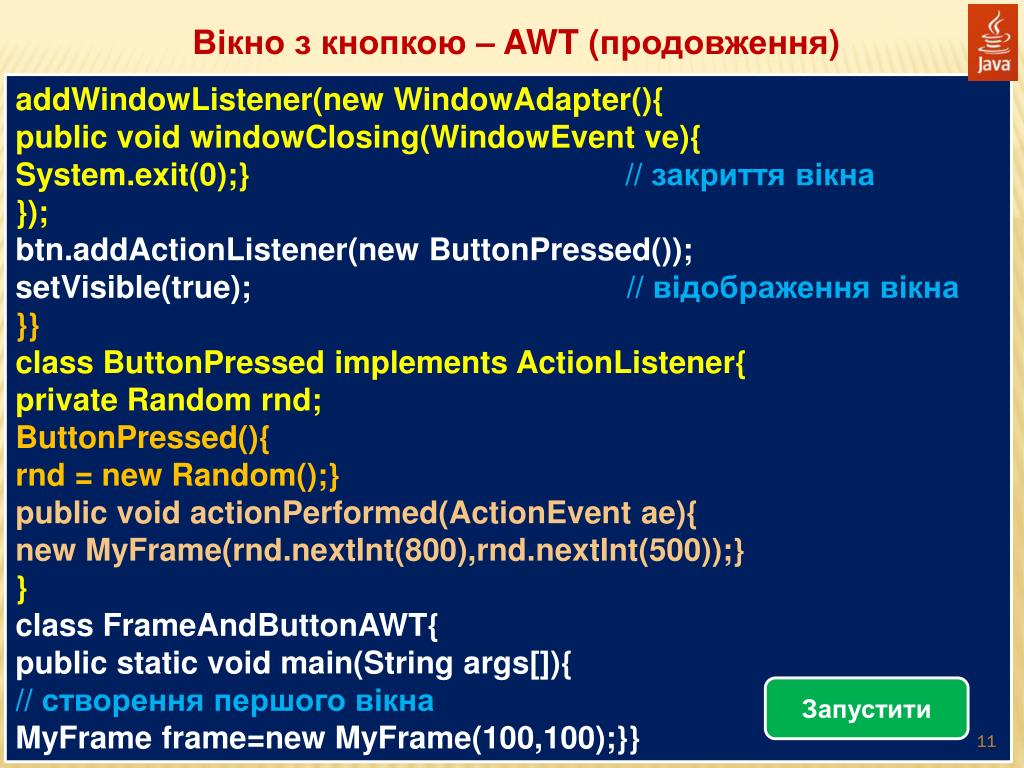 Вікно з кнопкою – AWT (продовження)

Java

addWindowListener(new WindowAdapter(){
public void windowClosing(WindowEvent ve){
System.exit(0);} // закриття вікна
});
btn.addActionListener(new ButtonPressed());
setVisible(true); // відображення вікна
}}
class ButtonPressed implements ActionListener{
private Random rnd;
ButtonPressed(){
rnd = new Random();}
public void actionPerformed(ActionEvent ae){
new MyFrame(rnd.nextInt(800),rnd.nextInt(500));}
}
class FrameAndButtonAWT{
public static void main(String args[]){
// створення першого вікна
MyFrame frame=new MyFrame(100,100);}}

Запустити

11